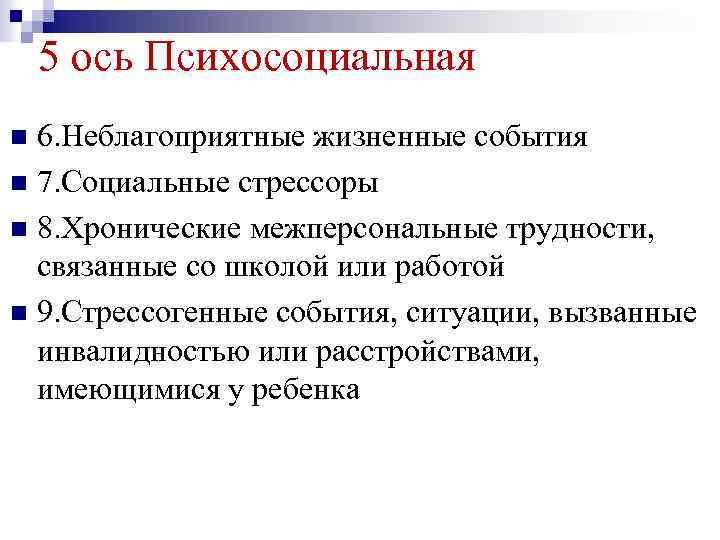 5 ось Психосоциальная

6.Неблагоприятные жизненные события

7.Социальные стрессоры

8.Хронические межперсональные трудности, связанные со школой или работой

9.Стрессогенные события, ситуации, вызванные инвалидностью или расстройствами, имеющимися у ребенка